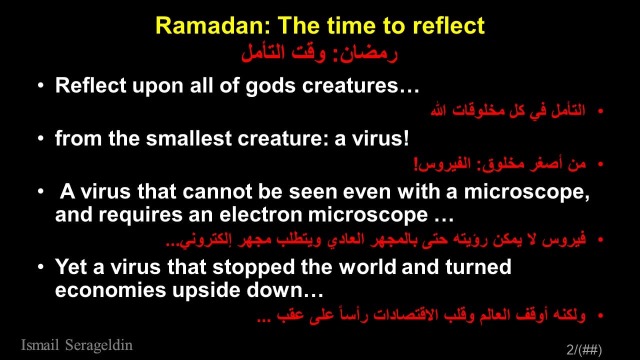 Ramadan: The time to reflect
رمضان: وقت التأمل

• Reflect upon all of gods creatures…

• التأمل في كل مخلوقات الله

• from the smallest creature: a virus!

• من أصغر مخلوق: الفيروس!

• A virus that cannot be seen even with a microscope, and requires an electron microscope …

• فيروس لا يمكن رؤيته حتى بالمجهر العادي ويتطلب مجهر إلكتروني...

• Yet a virus that stopped the world and turned economies upside down…

• ولكنه أوقف العالم وقلب الاقتصادات رأساً على عقب ...

Ismail Serageldin

2/(##)